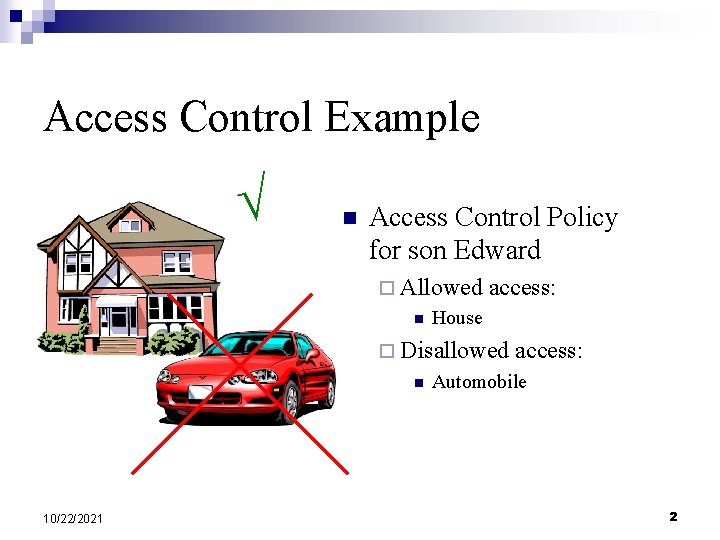 Access Control Example

√

Access Control Policy for son Edward

Allowed access:

House

Disallowed access:

Automobile

10/22/2021

2